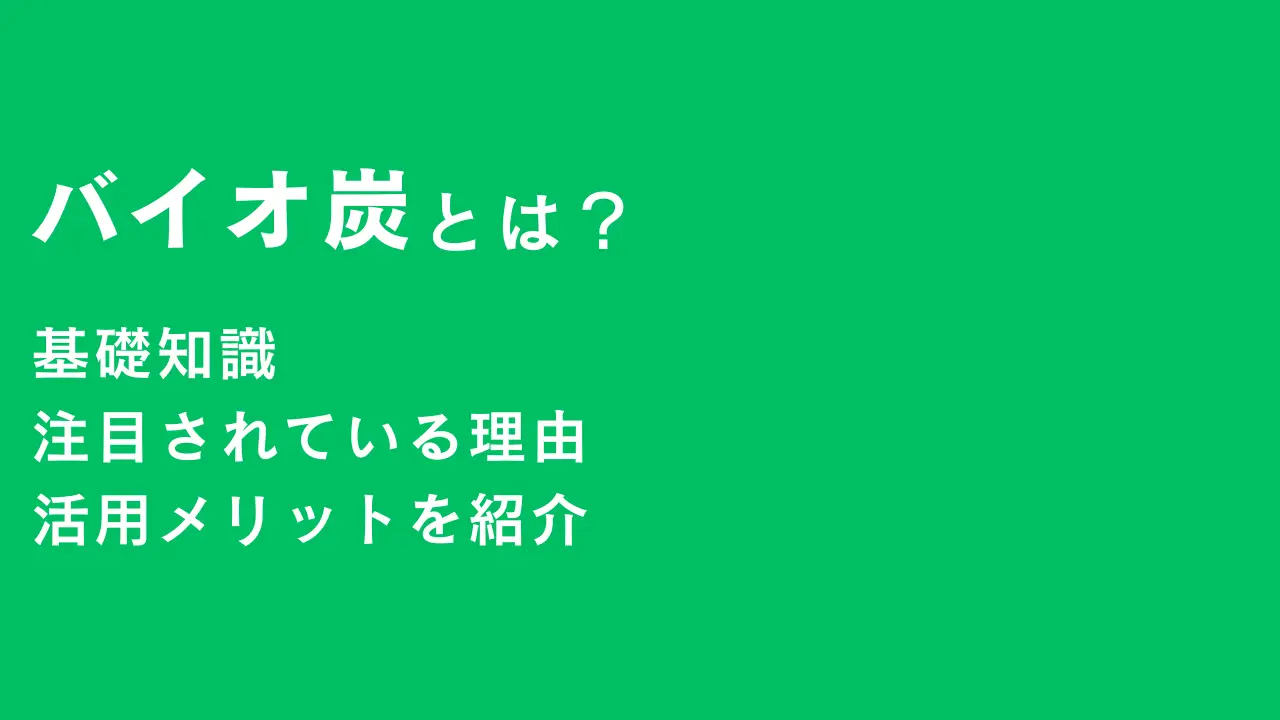 バイオ炭とは？

基礎知識
注目されている理由
活用メリットを紹介